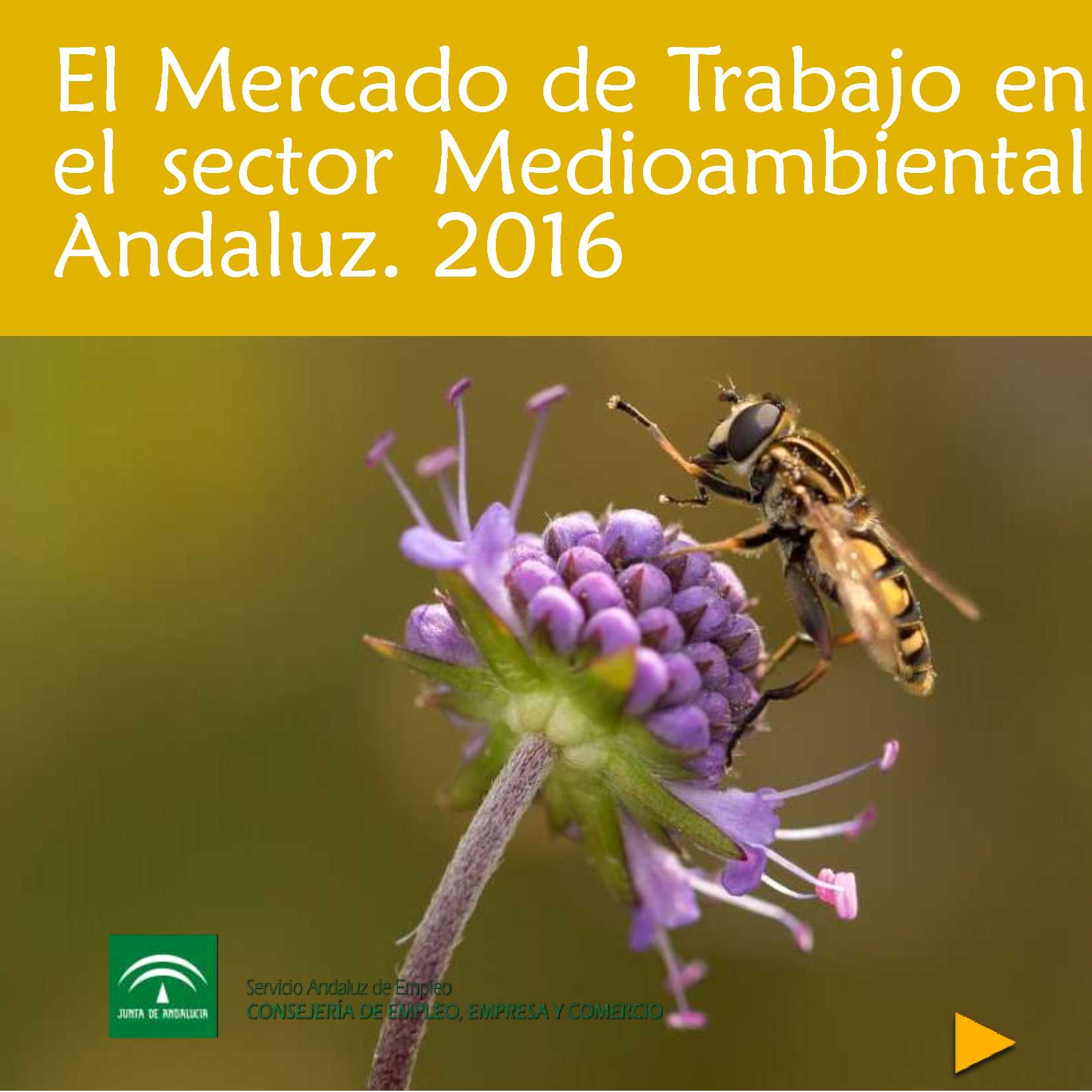 El Mercado de Trabajo en el sector Medioambiental Andaluz. 2016

JUNTA DE ANDALUCIA

Servicio Andaluz de Empleo
CONSEJERÍA DE EMPLEO, EMPRESA Y COMERCIO